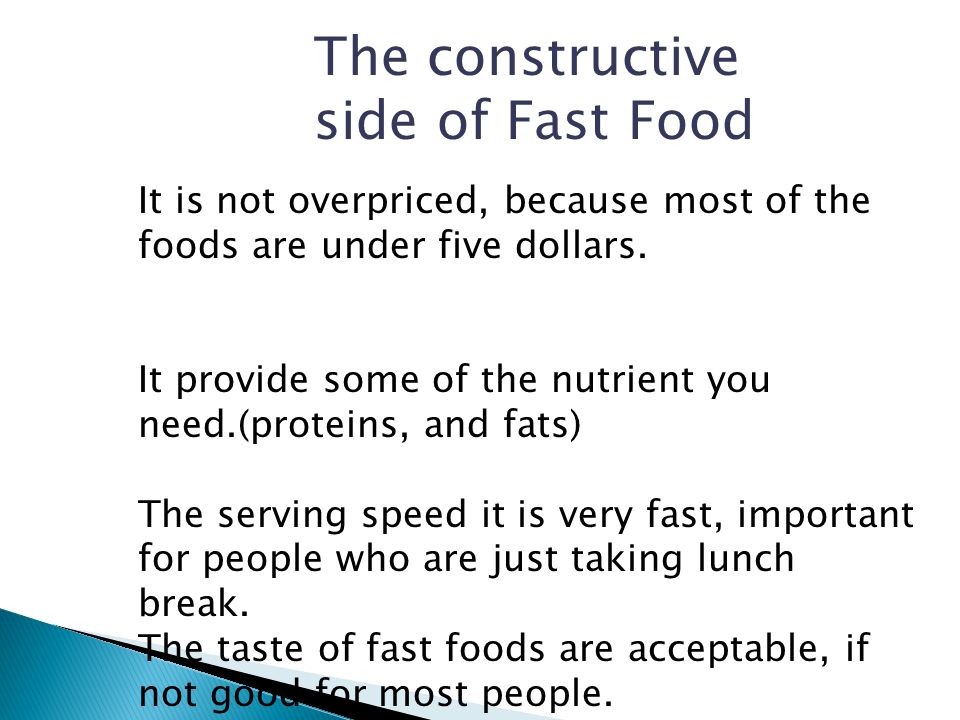 The constructive side of Fast Food

It is not overpriced, because most of the foods are under five dollars.

It provide some of the nutrient you need.(proteins, and fats)

The serving speed it is very fast, important for people who are just taking lunch break.

The taste of fast foods are acceptable, if not good for most people.